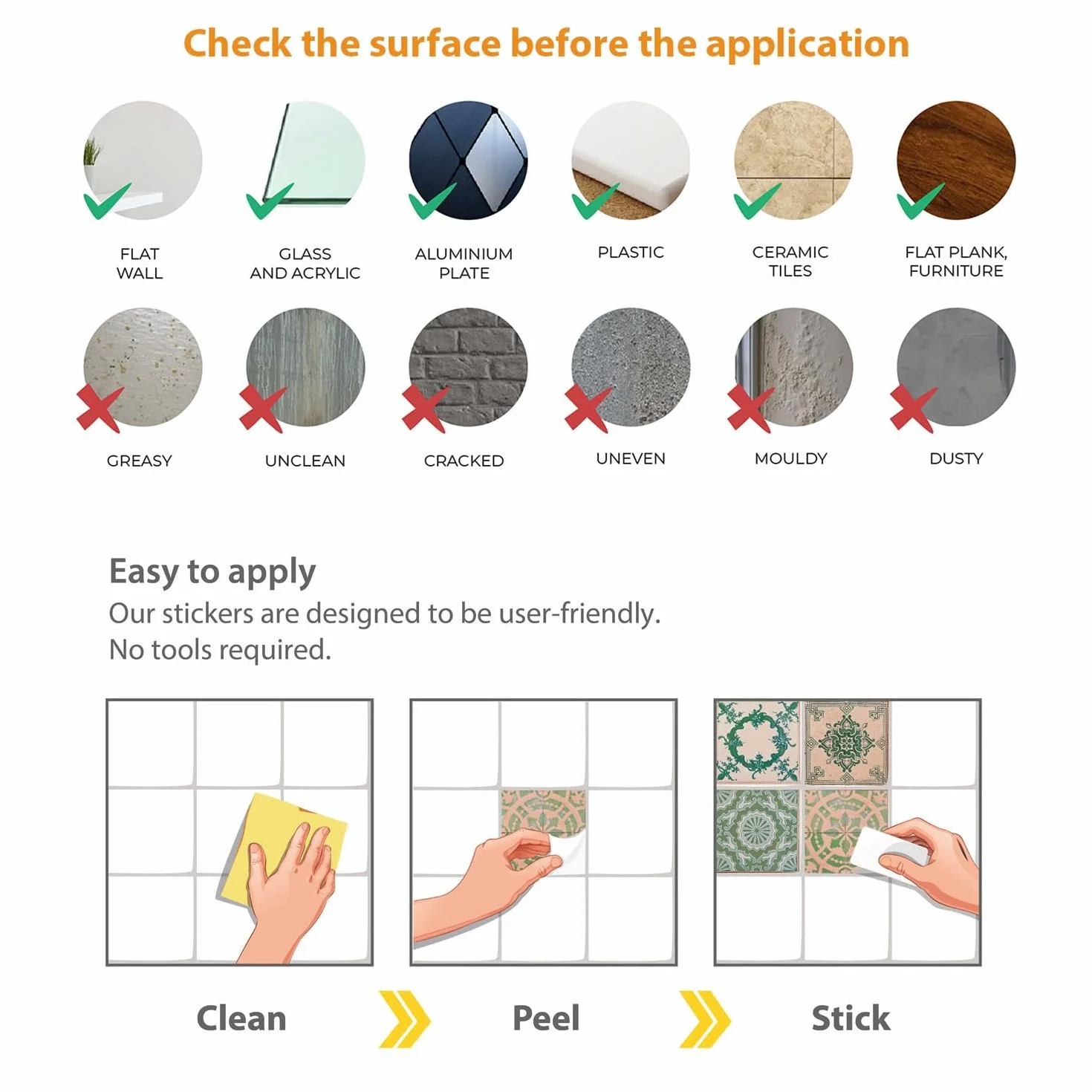 Check the surface before the application

FLAT WALL

GLASS AND ACRYLIC

ALUMINIUM PLATE

PLASTIC

CERAMIC TILES

FLAT PLANK, FURNITURE

GREASY

UNCLEAN

CRACKED

UNEVEN

MOULDY

DUSTY

Easy to apply
Our stickers are designed to be user-friendly.
No tools required.

Clean

Peel

Stick